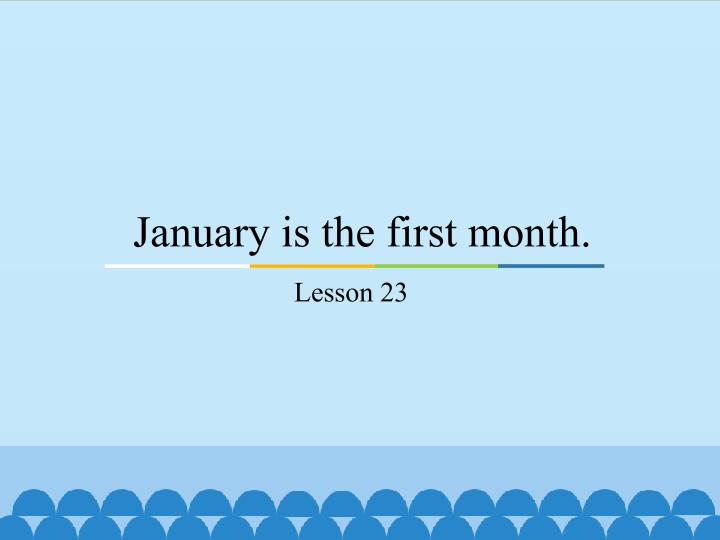 January is the first month.

Lesson 23